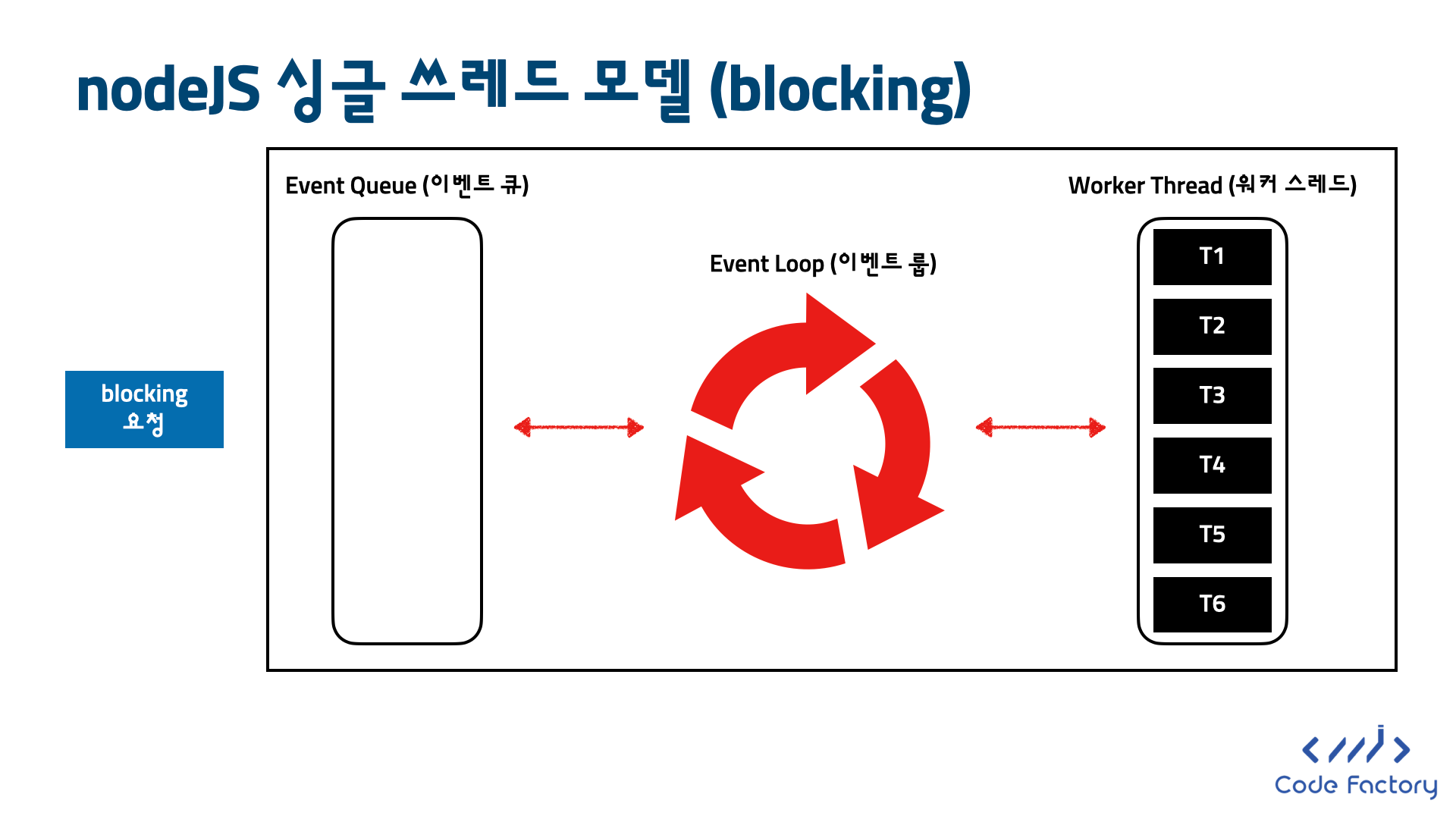 nodeJS 싱글 쓰레드 모델 (blocking)

blocking 요청

Event Queue (이벤트 큐)

Event Loop (이벤트 룹)

Worker Thread (워커 스레드)

T1

T2

T3

T4

T5

T6

Code Factory